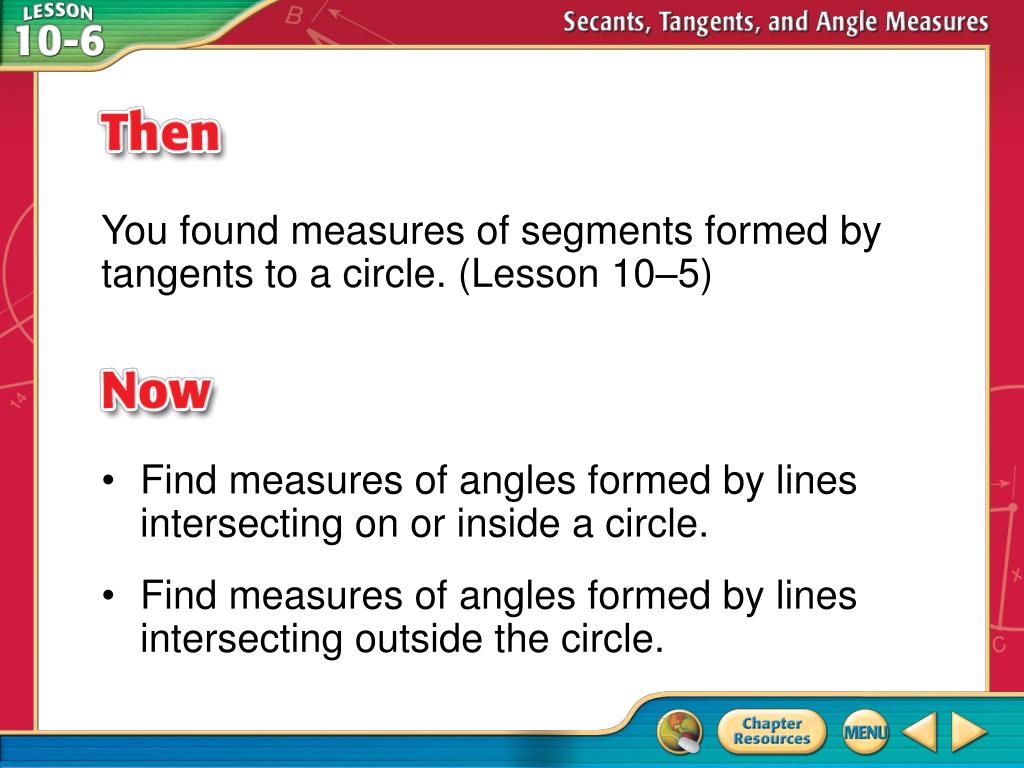 LESSON 10-6

Secants, Tangents, and Angle Measures

Then

You found measures of segments formed by tangents to a circle. (Lesson 10–5)

Now

• Find measures of angles formed by lines intersecting on or inside a circle.

• Find measures of angles formed by lines intersecting outside the circle.

Chapter Resources

MENU